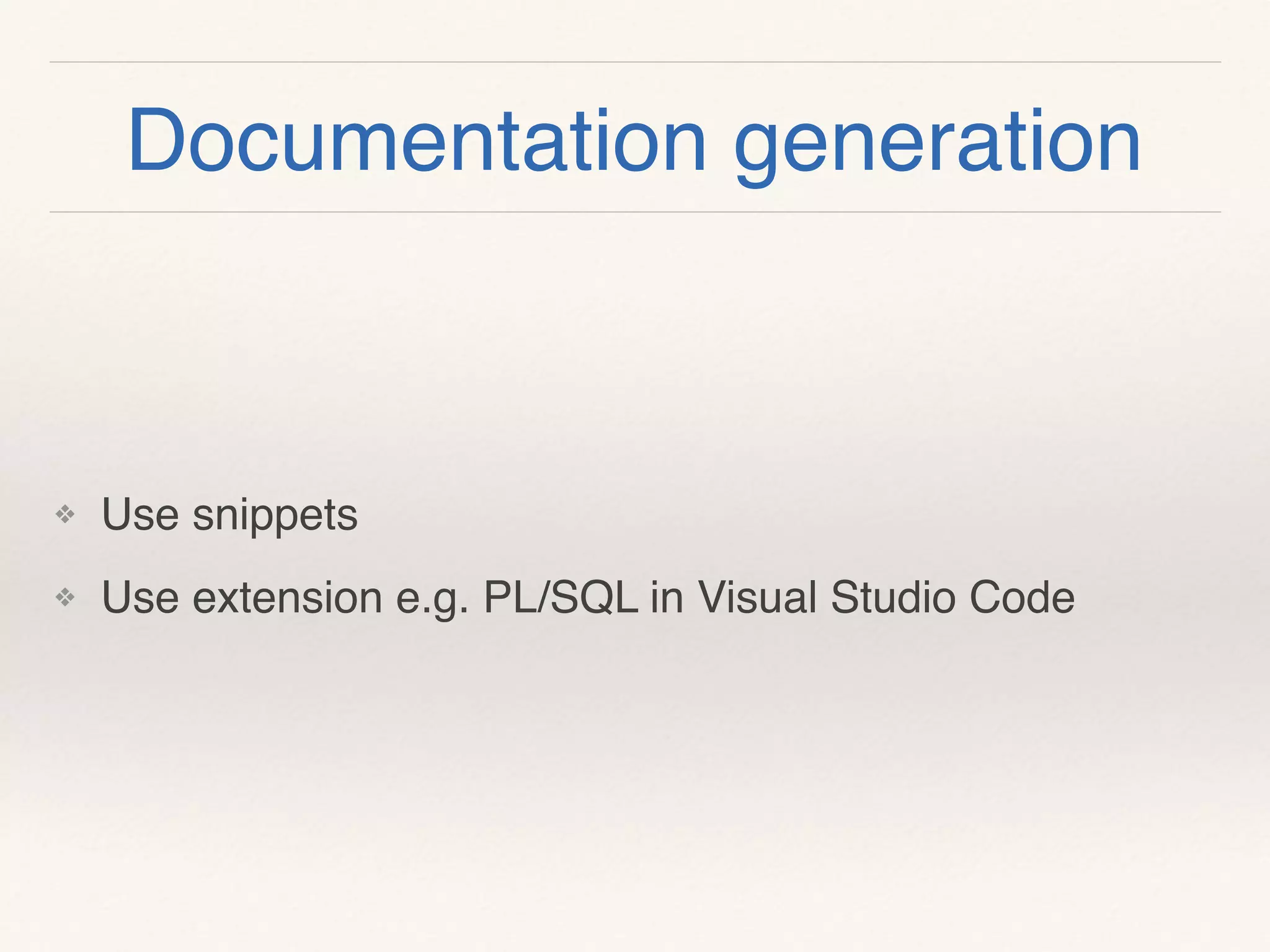 Documentation generation

❖ Use snippets

❖ Use extension e.g. PL/SQL in Visual Studio Code